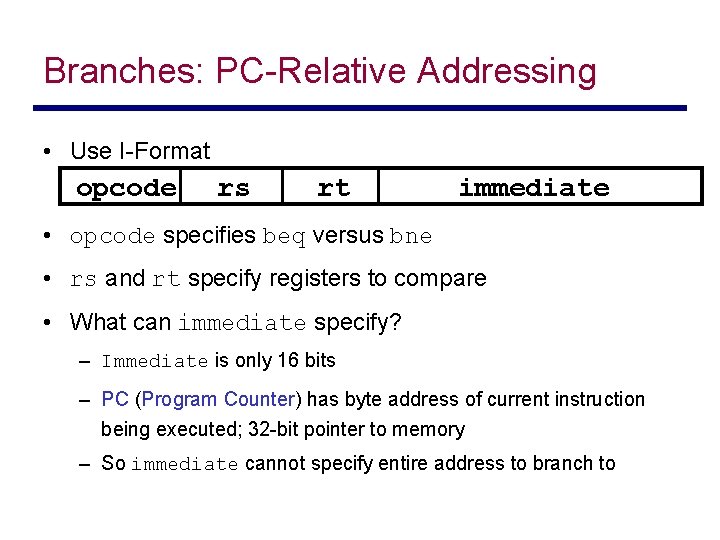 Branches: PC-Relative Addressing

• Use I-Format

| opcode | rs | rt | immediate |
|---|---|---|---|

• opcode specifies beq versus bne

• rs and rt specify registers to compare

• What can immediate specify?

– Immediate is only 16 bits

– PC (Program Counter) has byte address of current instruction being executed; 32-bit pointer to memory

– So immediate cannot specify entire address to branch to